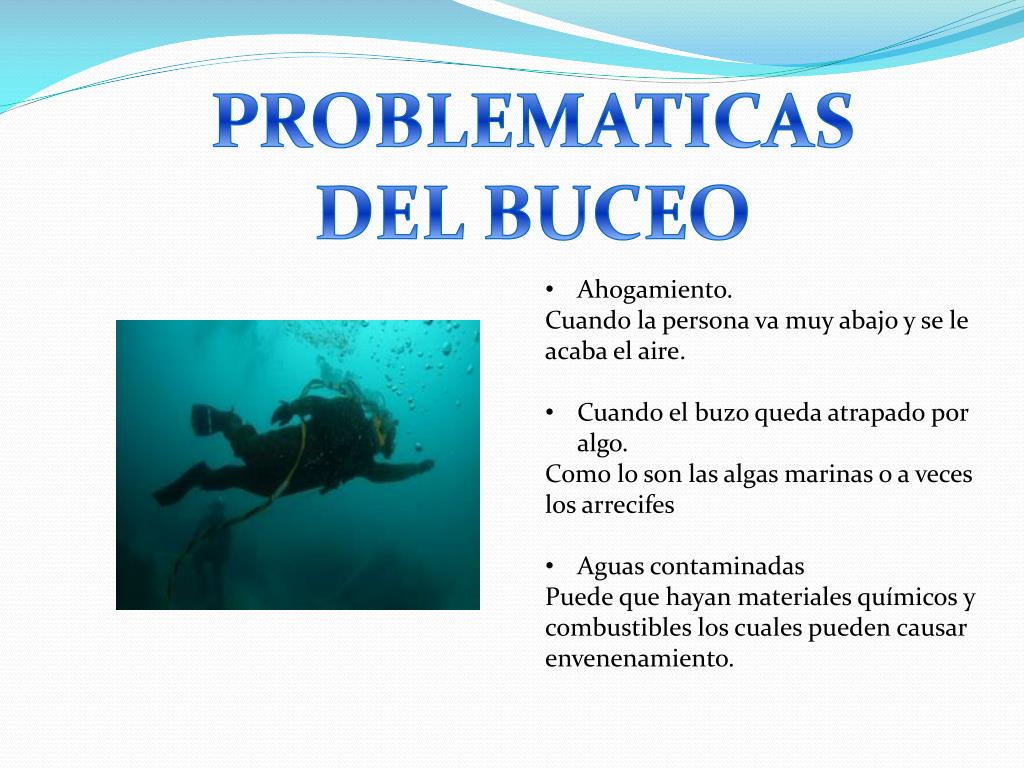 PROBLEMATICAS DEL BUCEO

• Ahogamiento.
Cuando la persona va muy abajo y se le acaba el aire.

• Cuando el buzo queda atrapado por algo.
Como lo son las algas marinas o a veces los arrecifes

• Aguas contaminadas
Puede que hayan materiales químicos y combustibles los cuales pueden causar envenenamiento.